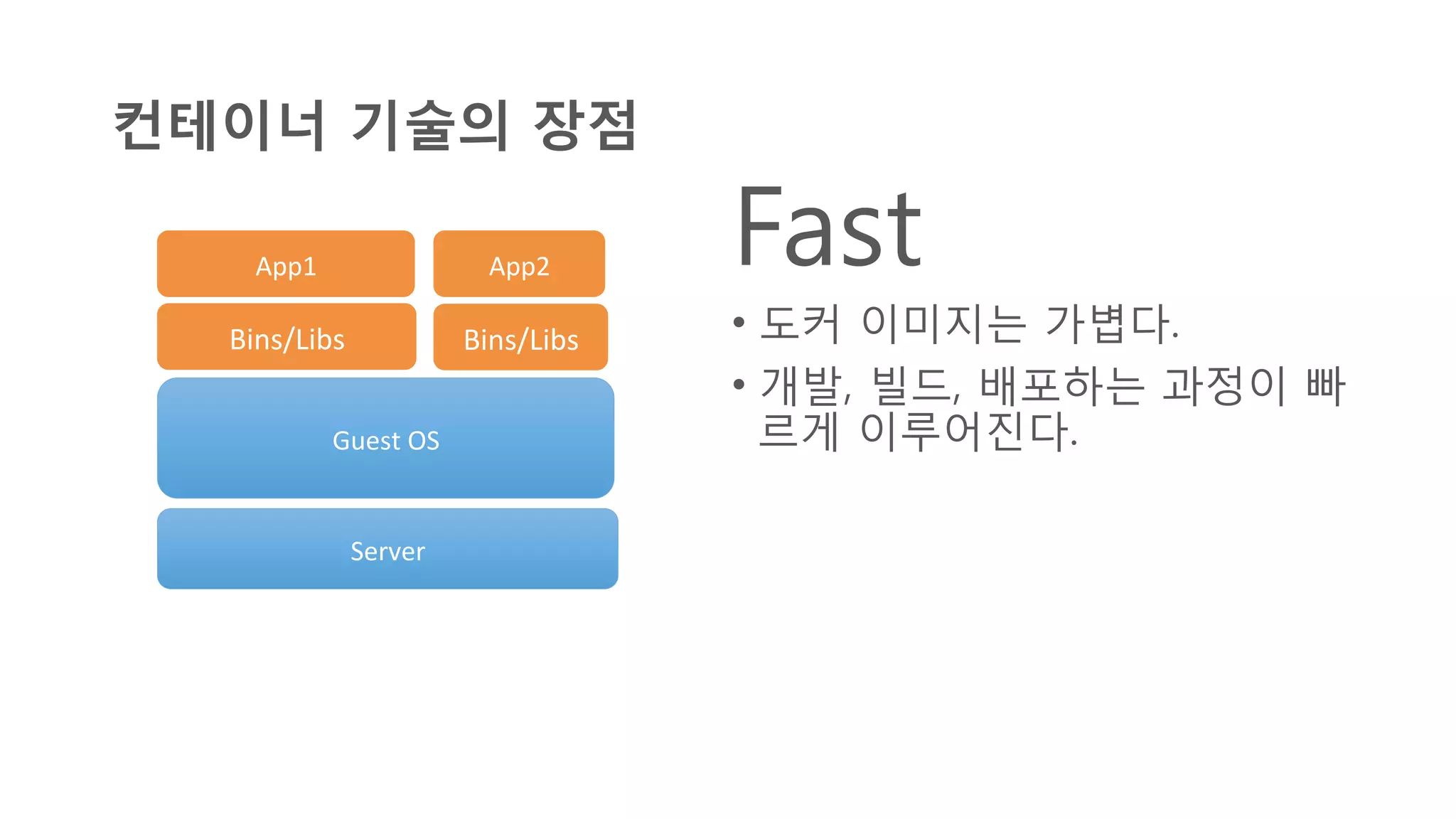 컨테이너 기술의 장점

App1

App2

Bins/Libs

Bins/Libs

Guest OS

Server

Fast

• 도커 이미지는 가볍다.
• 개발, 빌드, 배포하는 과정이 빠르게 이루어진다.